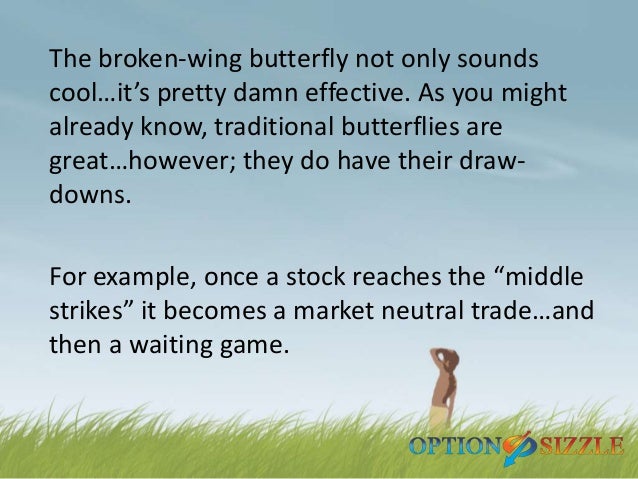 The broken-wing butterfly not only sounds cool…it's pretty damn effective. As you might already know, traditional butterflies are great…however; they do have their draw-downs.

For example, once a stock reaches the "middle strikes" it becomes a market neutral trade…and then a waiting game.

OPTION SIZZLE